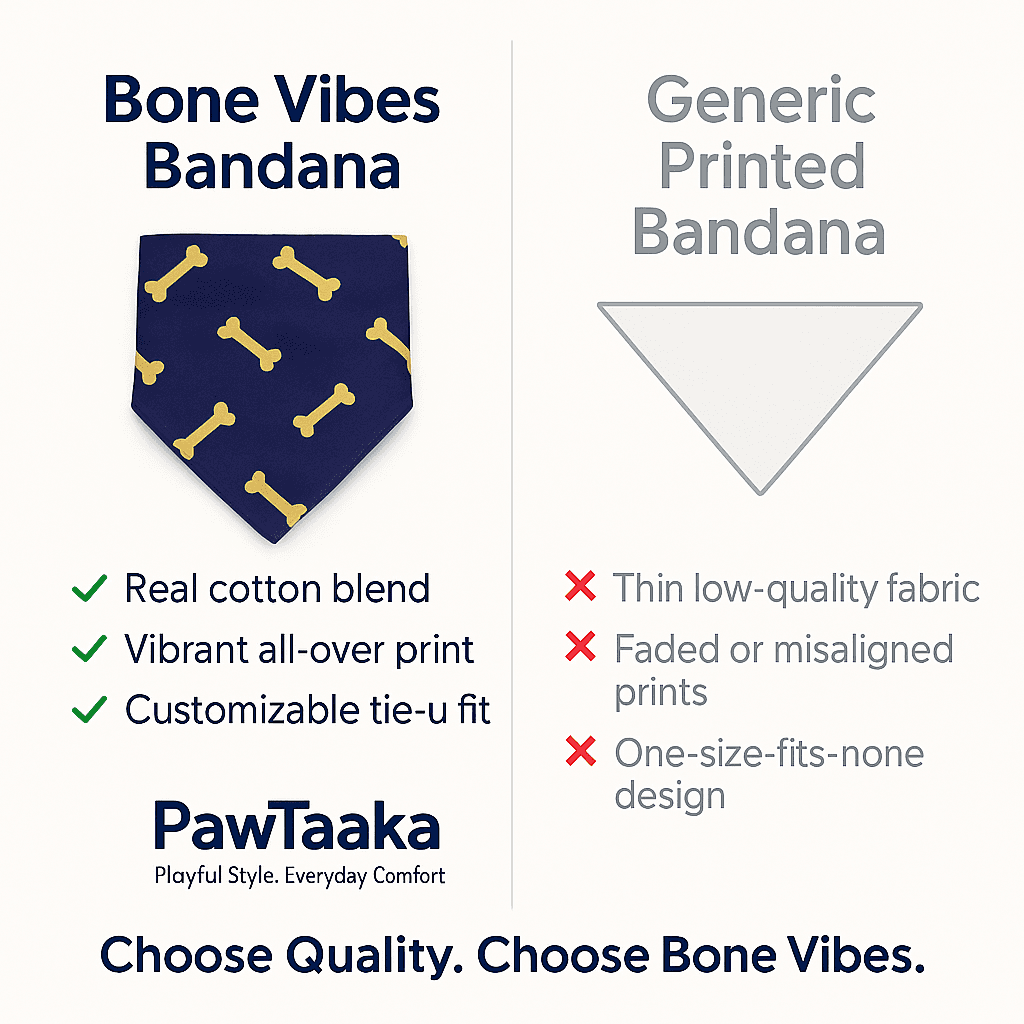 Bone Vibes Bandana

✓ Real cotton blend
✓ Vibrant all-over print
✓ Customizable tie-u fit

PawTaaka
Playful Style. Everyday Comfort

Generic Printed Bandana

✗ Thin low-quality fabric
✗ Faded or misaligned prints
✗ One-size-fits-none design

Choose Quality. Choose Bone Vibes.